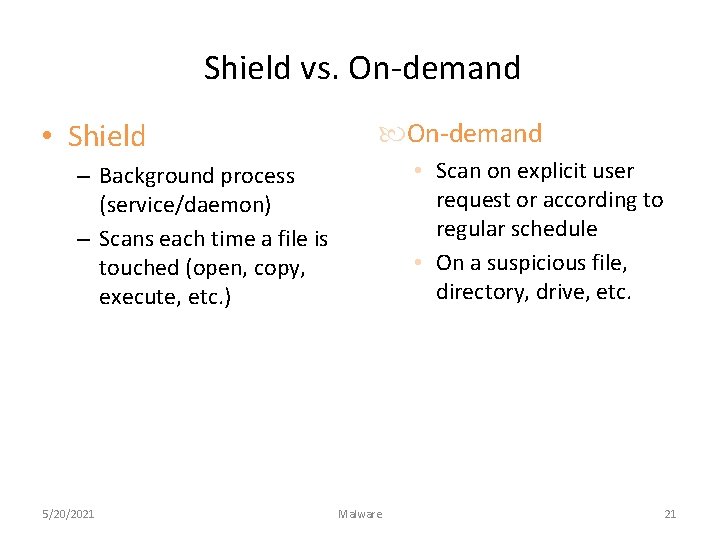 Shield vs. On-demand

• Shield

– Background process (service/daemon)

– Scans each time a file is touched (open, copy, execute, etc.)

On-demand

• Scan on explicit user request or according to regular schedule

• On a suspicious file, directory, drive, etc.

5/20/2021

Malware

21